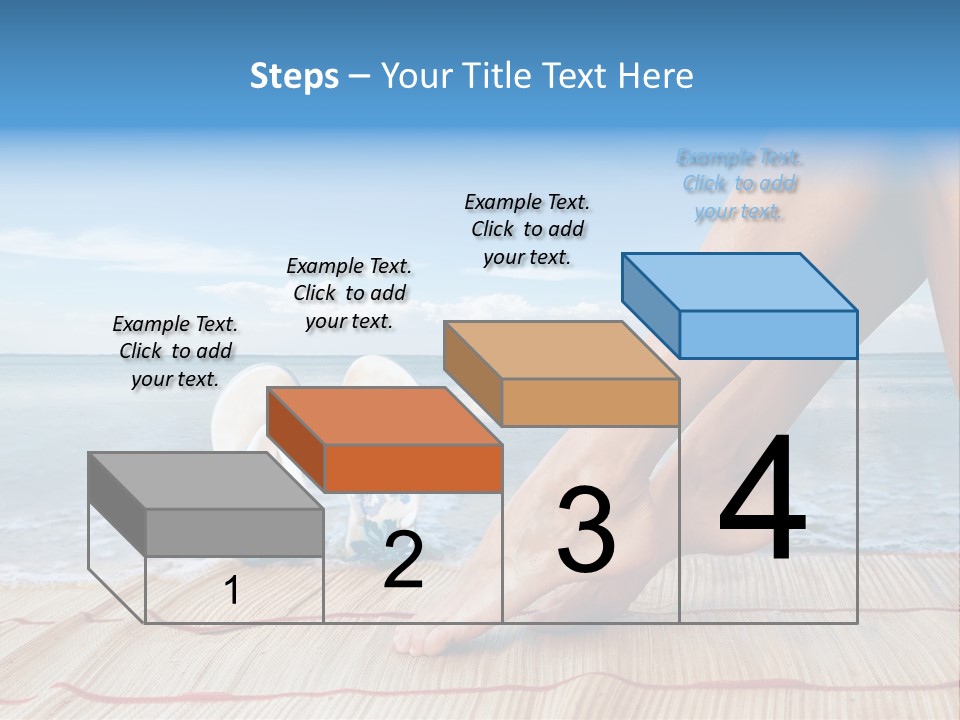 Steps – Your Title Text Here

Example Text. Click to add your text.

Example Text. Click to add your text.

Example Text. Click to add your text.

Example Text. Click to add your text.

1

2

3

4